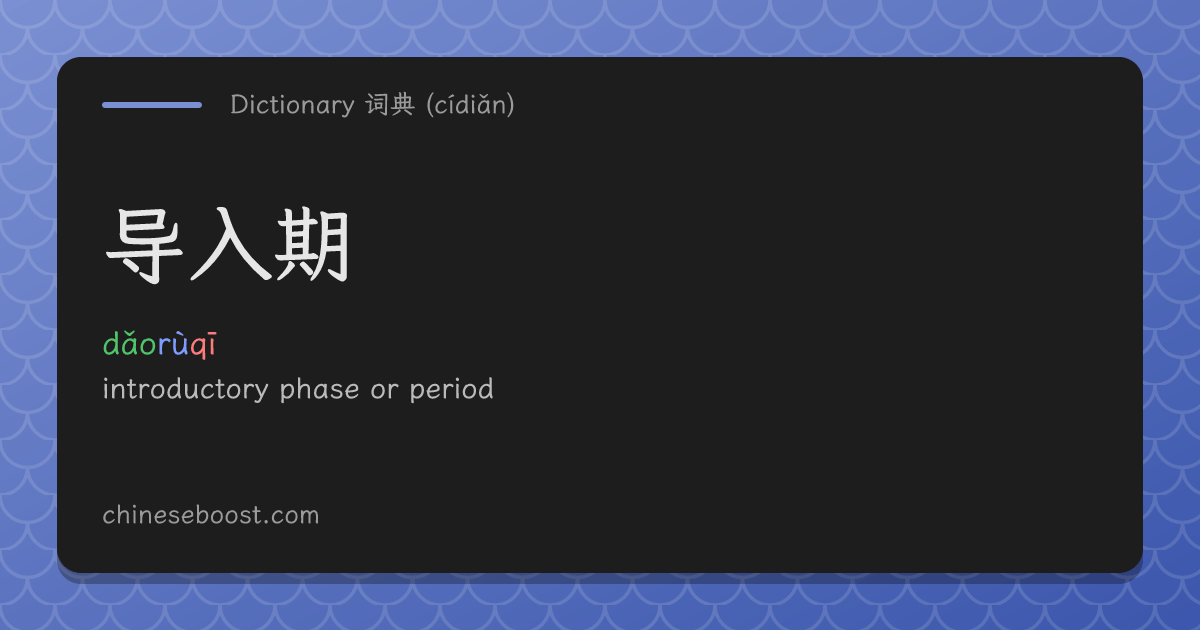 Dictionary 词典 (cídiǎn)

导入期

dǎorùqī

introductory phase or period

chineseboost.com